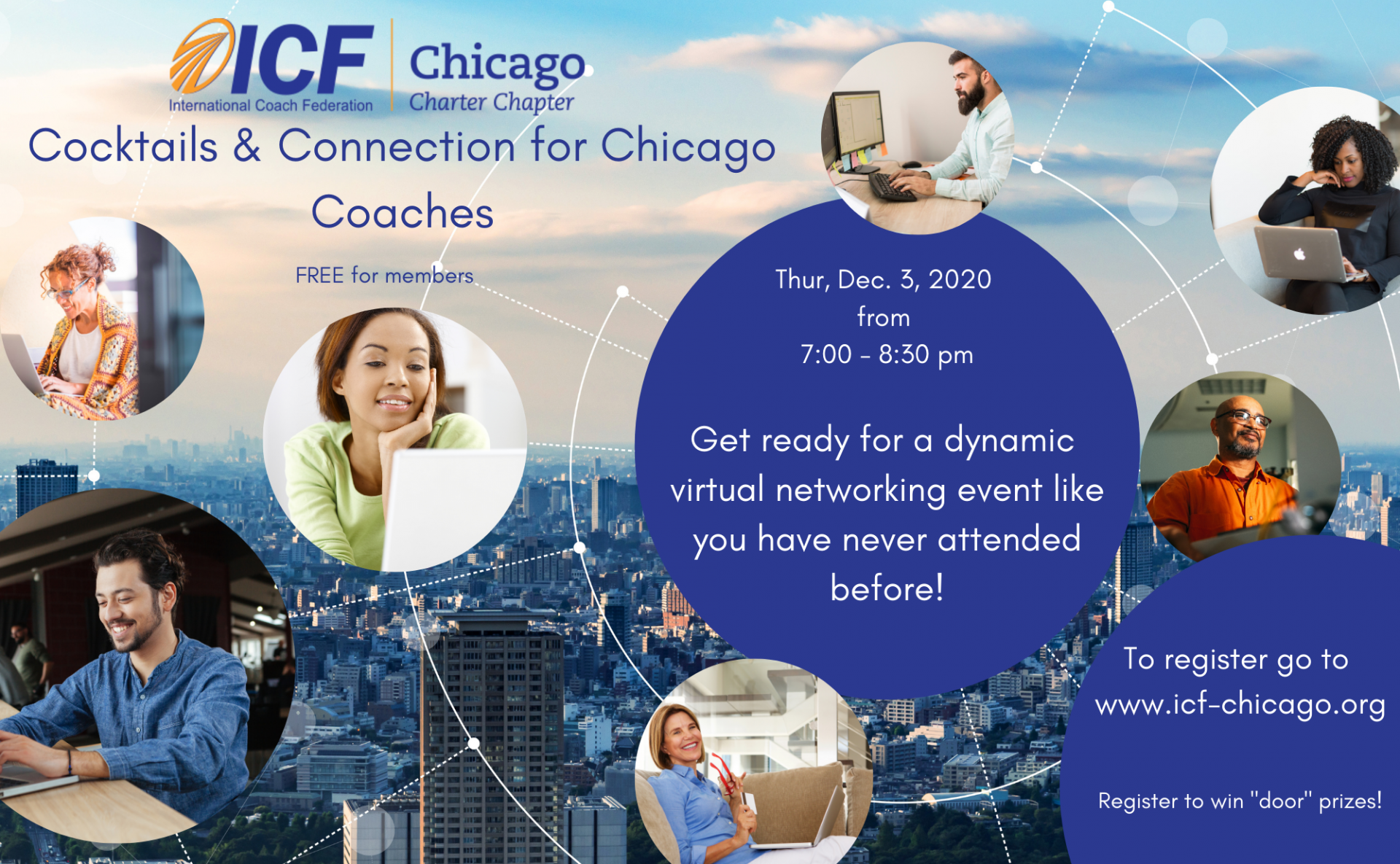 ICF International Coach Federation

Chicago Charter Chapter

Cocktails & Connection for Chicago Coaches

FREE for members

Thur, Dec. 3, 2020 from 7:00 - 8:30 pm

Get ready for a dynamic virtual networking event like you have never attended before!

To register go to www.icf-chicago.org

Register to win "door" prizes!